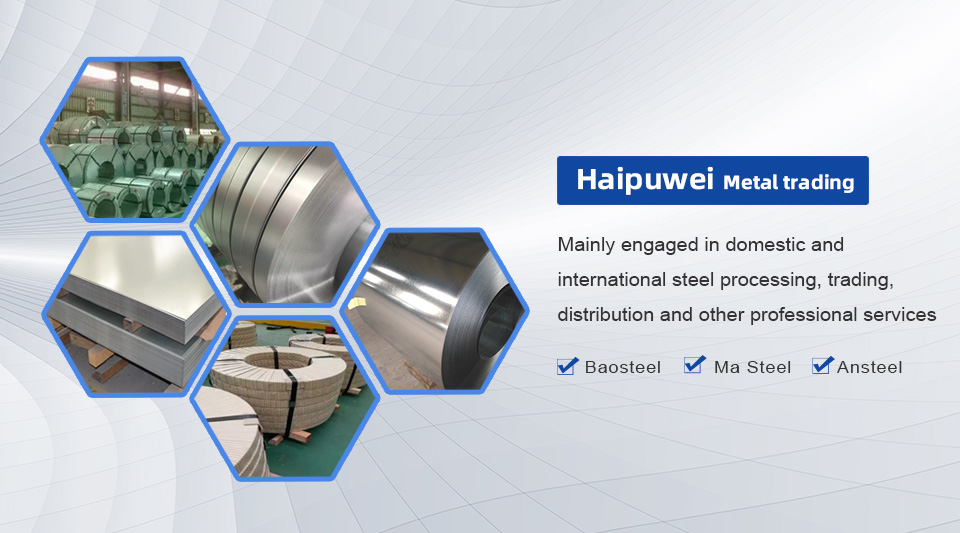 Haipuwei Metal trading

Mainly engaged in domestic and international steel processing, trading, distribution and other professional services

Baosteel Ma Steel Ansteel